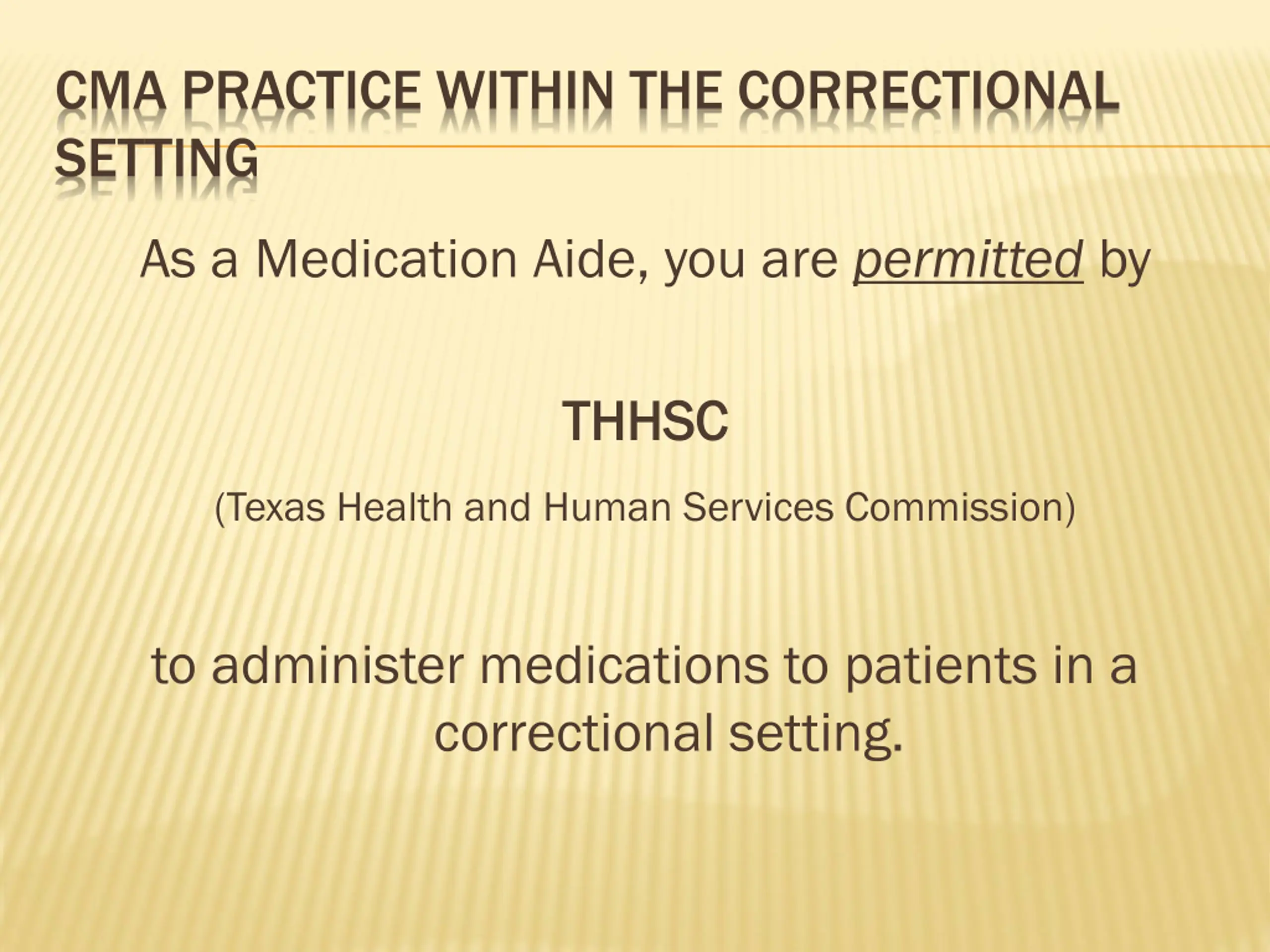 CMA PRACTICE WITHIN THE CORRECTIONAL SETTING

As a Medication Aide, you are permitted by

THHSC

(Texas Health and Human Services Commission)

to administer medications to patients in a correctional setting.